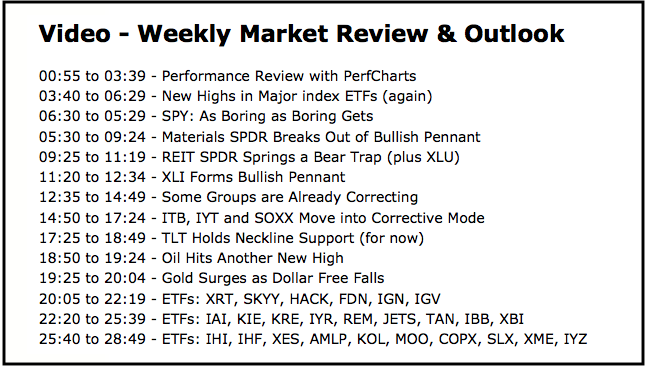 Video - Weekly Market Review & Outlook

00:55 to 03:39 - Performance Review with PerfCharts
03:40 to 06:29 - New Highs in Major index ETFs (again)
06:30 to 05:29 - SPY: As Boring as Boring Gets
05:30 to 09:24 - Materials SPDR Breaks Out of Bullish Pennant
09:25 to 11:19 - REIT SPDR Springs a Bear Trap (plus XLU)
11:20 to 12:34 - XLI Forms Bullish Pennant
12:35 to 14:49 - Some Groups are Already Correcting
14:50 to 17:24 - ITB, IYT and SOXX Move into Corrective Mode
17:25 to 18:49 - TLT Holds Neckline Support (for now)
18:50 to 19:24 - Oil Hits Another New High
19:25 to 20:04 - Gold Surges as Dollar Free Falls
20:05 to 22:19 - ETFs: XRT, SKYY, HACK, FDN, IGN, IGV
22:20 to 25:39 - ETFs: IAI, KIE, KRE, IYR, REM, JETS, TAN, IBB, XBI
25:40 to 28:49 - ETFs: IHI, IHF, XES, AMLP, KOL, MOO, COPX, SLX, XME, IYZ